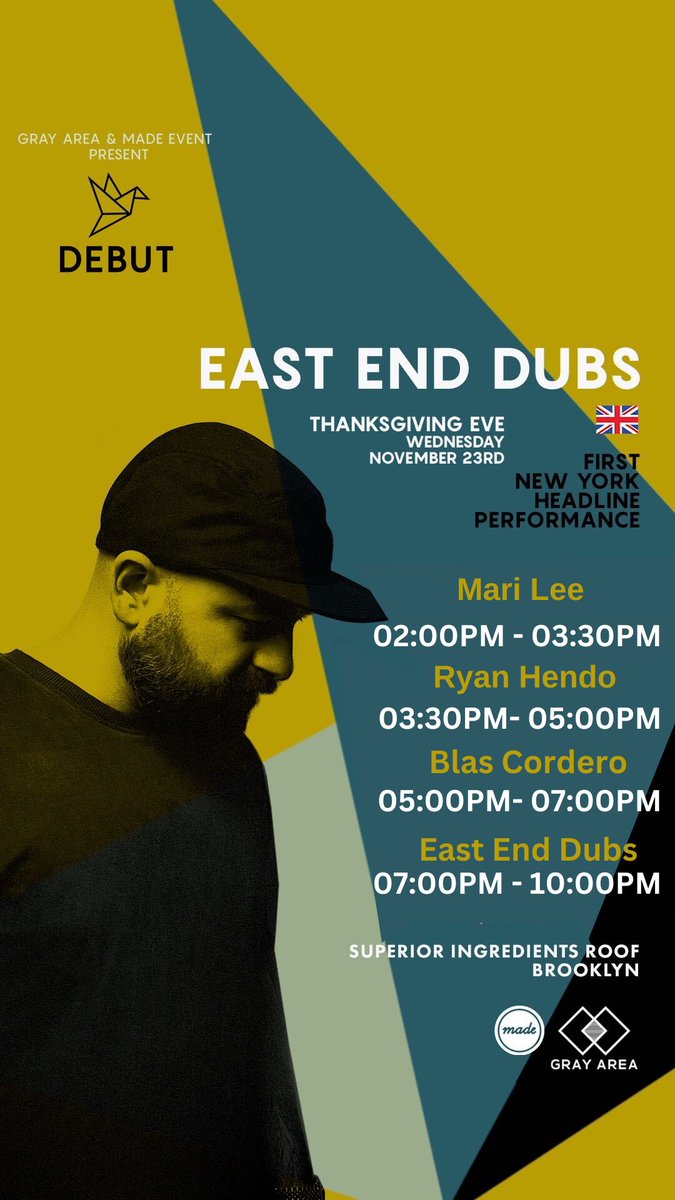 GRAY AREA & MADE EVENT
PRESENT

DEBUT

EAST END DUBS

THANKSGIVING EVE
WEDNESDAY
NOVEMBER 23RD

FIRST
NEW YORK
HEADLINE
PERFORMANCE

Mari Lee
02:00PM - 03:30PM
Ryan Hendo
03:30PM- 05:00PM
Blas Cordero
05:00PM- 07:00PM
East End Dubs
07:00PM - 10:00PM

SUPERIOR INGREDIENTS ROOF
BROOKLYN

made

GRAY AREA